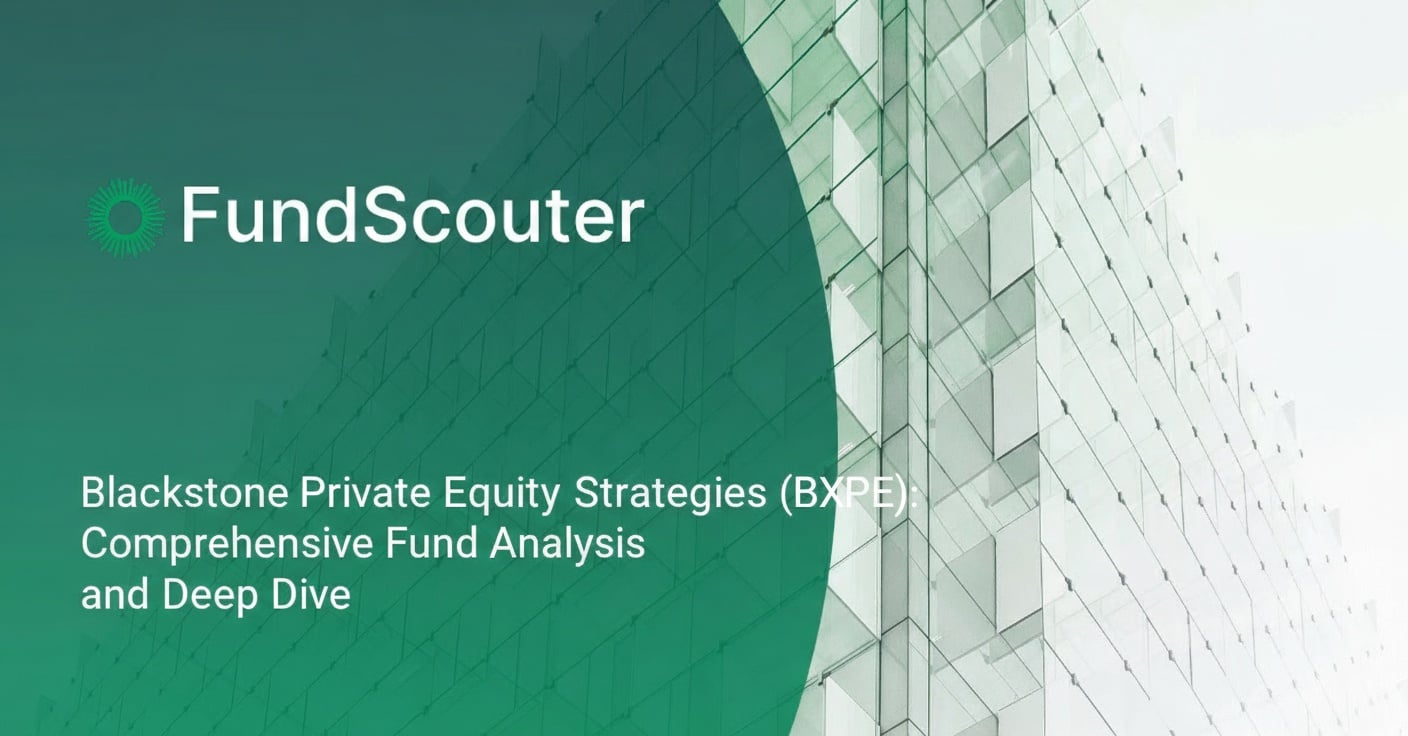 FundScouter

Blackstone Private Equity Strategies (BXPE): Comprehensive Fund Analysis and Deep Dive